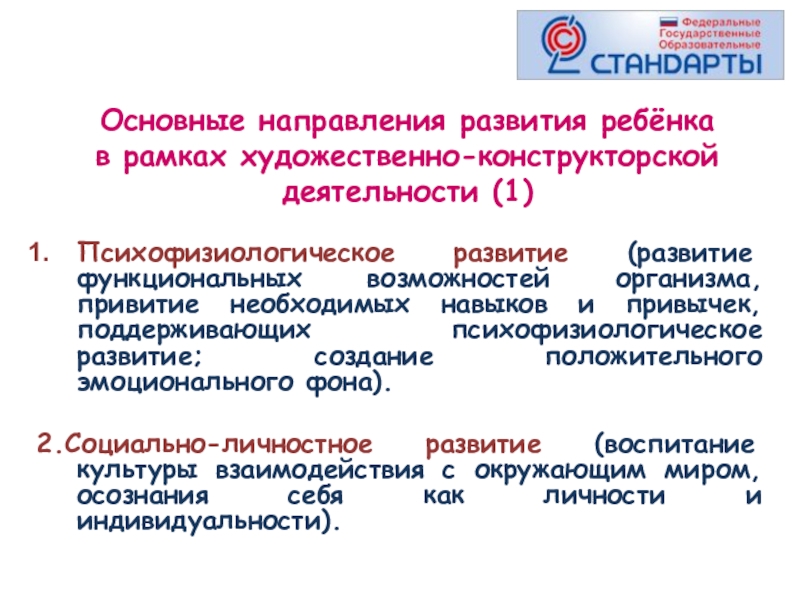 Федеральные Государственные Образовательные
СТАНДАРТЫ

Основные направления развития ребёнка в рамках художественно-конструкторской деятельности (1)

1. Психофизиологическое развитие (развитие функциональных возможностей организма, привитие необходимых навыков и привычек, поддерживающих психофизиологическое развитие; создание положительного эмоционального фона).

2.Социально-личностное развитие (воспитание культуры взаимодействия с окружающим миром, осознания себя как личности и индивидуальности).